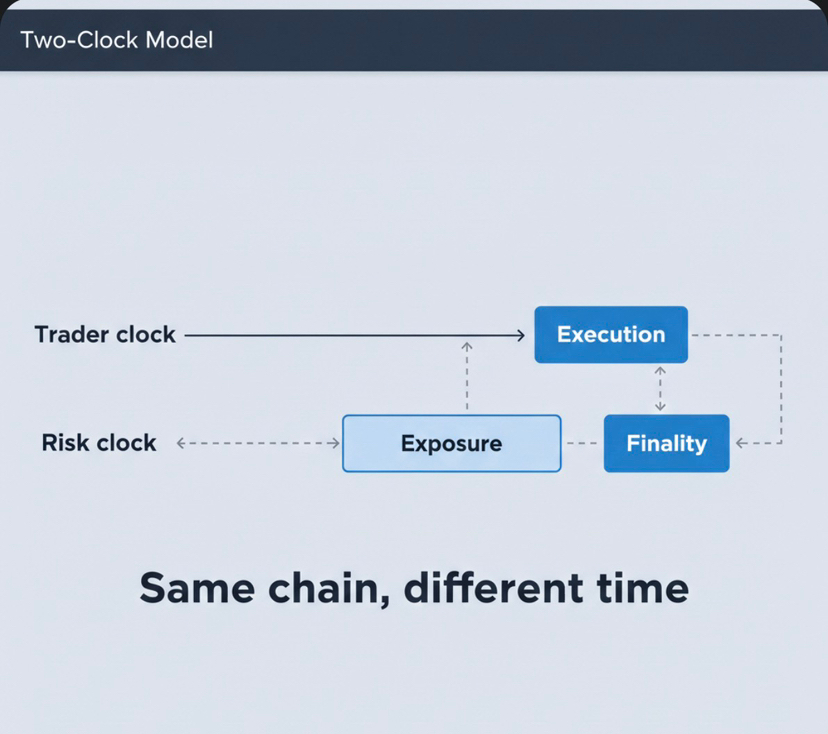 Two-Clock Model

Trader clock

Execution

Risk clock

Exposure

Finality

Same chain, different time